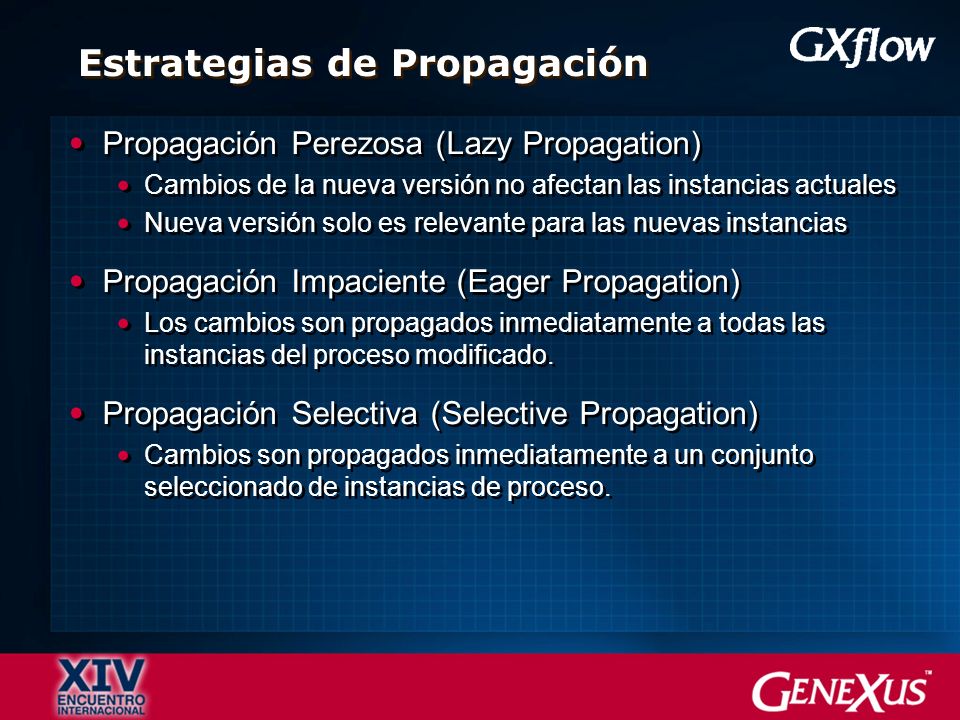 Estrategias de Propagación

GXflow

- Propagación Perezosa (Lazy Propagation)
  - Cambios de la nueva versión no afectan las instancias actuales
  - Nueva versión solo es relevante para las nuevas instancias
- Propagación Impaciente (Eager Propagation)
  - Los cambios son propagados inmediatamente a todas las instancias del proceso modificado.
- Propagación Selectiva (Selective Propagation)
  - Cambios son propagados inmediatamente a un conjunto seleccionado de instancias de proceso.

XIV ENCUENTRO INTERNACIONAL

GENEXUS™